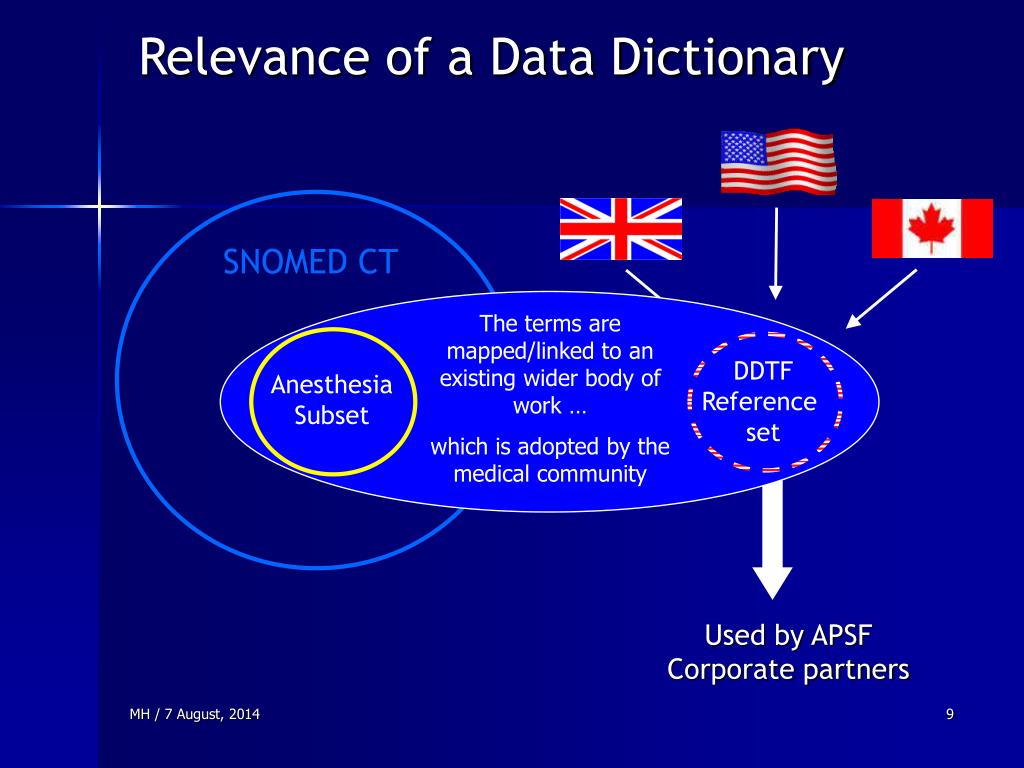 Relevance of a Data Dictionary

SNOMED CT

Anesthesia Subset

The terms are mapped/linked to an existing wider body of work …

which is adopted by the medical community

DDTF Reference set

Used by APSF Corporate partners

MH / 7 August, 2014

9